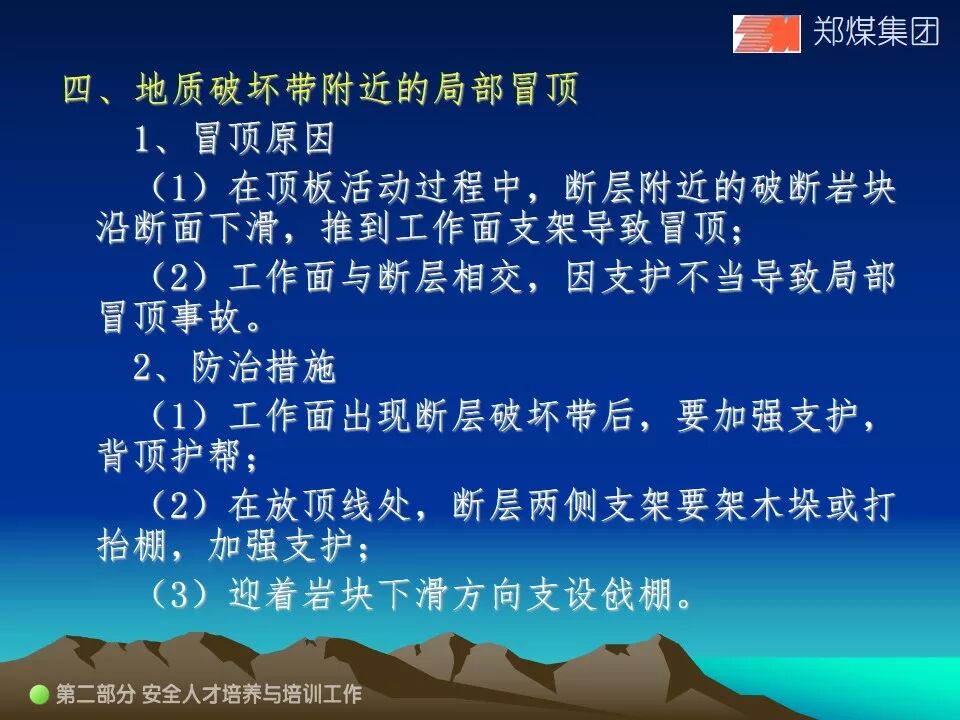 郑煤集团

四、地质破坏带附近的局部冒顶

1、冒顶原因

（1）在顶板活动过程中，断层附近的破断岩块沿断面下滑，推到工作面支架导致冒顶；

（2）工作面与断层相交，因支护不当导致局部冒顶事故。

2、防治措施

（1）工作面出现断层破坏带后，要加强支护，背顶护帮；

（2）在放顶线处，断层两侧支架要架木垛或打抬棚，加强支护；

（3）迎着岩块下滑方向支设戗棚。

第二部分 安全人才培养与培训工作